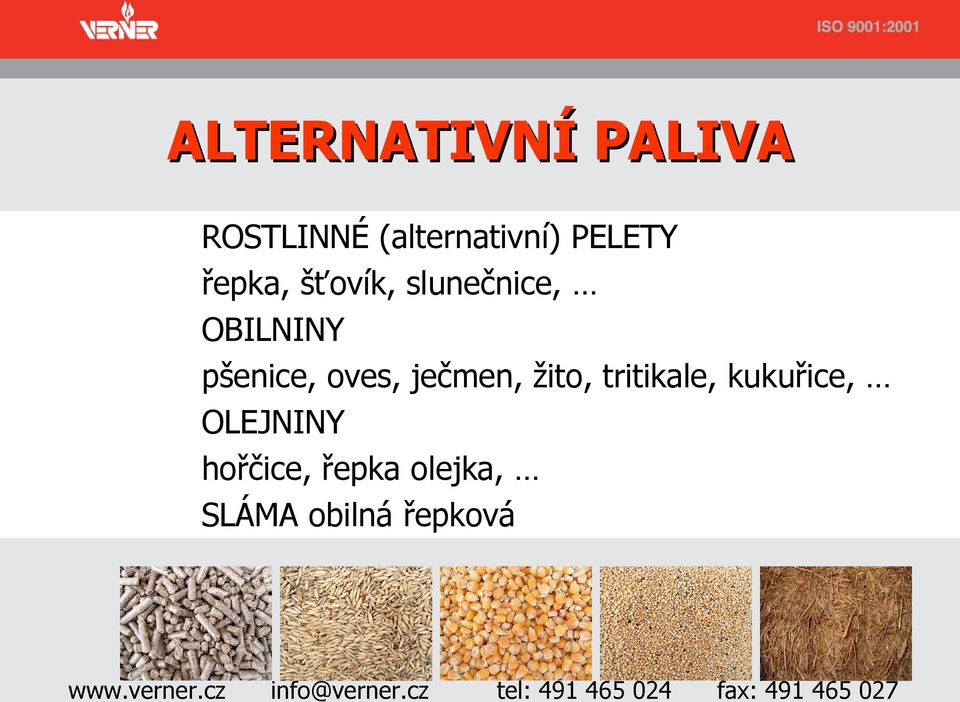 VERNER

ISO 9001:2001

ALTERNATIVNÍ PALIVA

ROSTLINNÉ (alternativní) PELETY
řepka, šťovík, slunečnice, …
OBILNINY
pšenice, oves, ječmen, žito, tritikale, kukuřice, …
OLEJNINY
hořčice, řepka olejka, …
SLÁMA obilná řepková

www.verner.cz info@verner.cz tel: 491 465 024 fax: 491 465 027